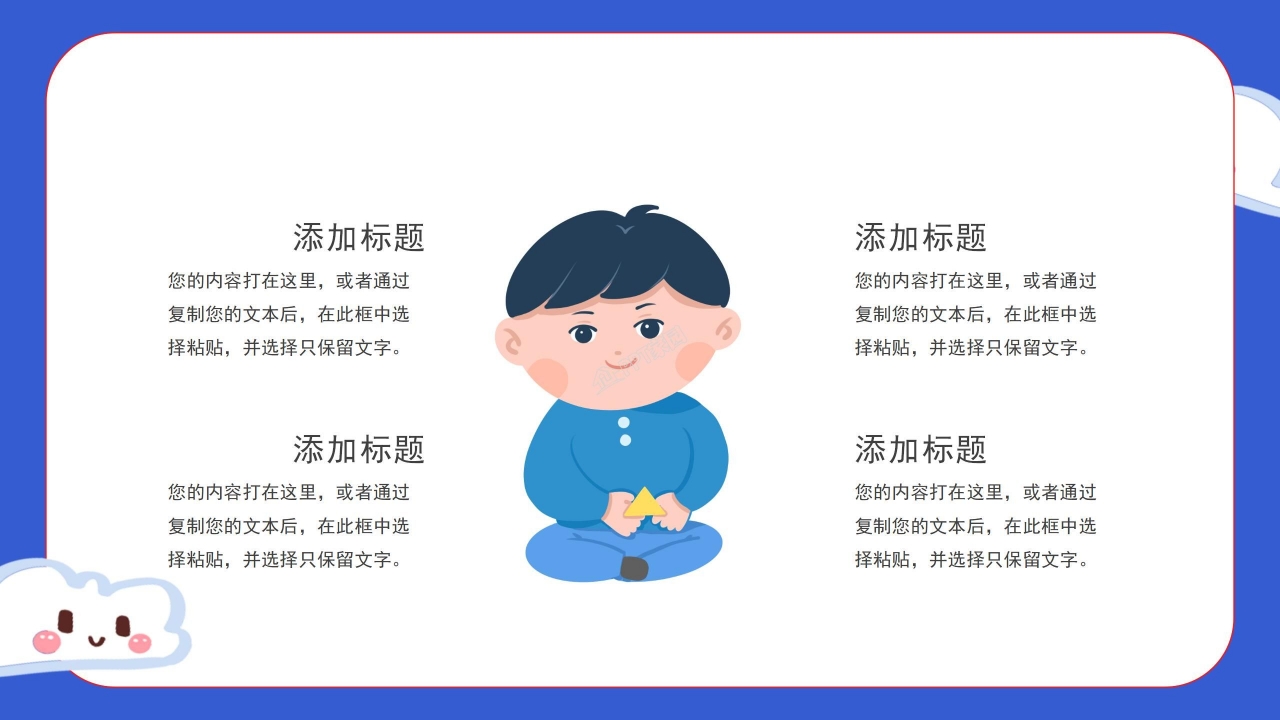 添加标题
您的内容打在这里，或者通过复制您的文本后，在此框中选择粘贴，并选择只保留文字。

添加标题
您的内容打在这里，或者通过复制您的文本后，在此框中选择粘贴，并选择只保留文字。

添加标题
您的内容打在这里，或者通过复制您的文本后，在此框中选择粘贴，并选择只保留文字。

添加标题
您的内容打在这里，或者通过复制您的文本后，在此框中选择粘贴，并选择只保留文字。